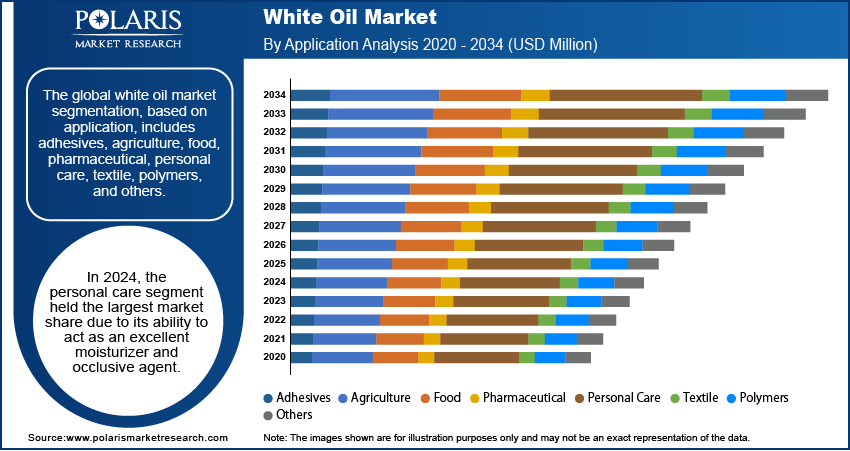 POLARIS
MARKET RESEARCH

White Oil Market
By Application Analysis 2020 - 2034 (USD Million)

The global white oil market segmentation, based on application, includes adhesives, agriculture, food, pharmaceutical, personal care, textile, polymers, and others.

In 2024, the personal care segment held the largest market share due to its ability to act as an excellent moisturizer and occlusive agent.

2034
2033
2032
2031
2030
2029
2028
2027
2026
2025
2024
2023
2022
2021
2020

Adhesives Agriculture Food Pharmaceutical Personal Care Textile Polymers Others

Source:www.polarismarketresearch.com

Note: The images shown are for illustration purposes only and may not be an exact representation of the data.